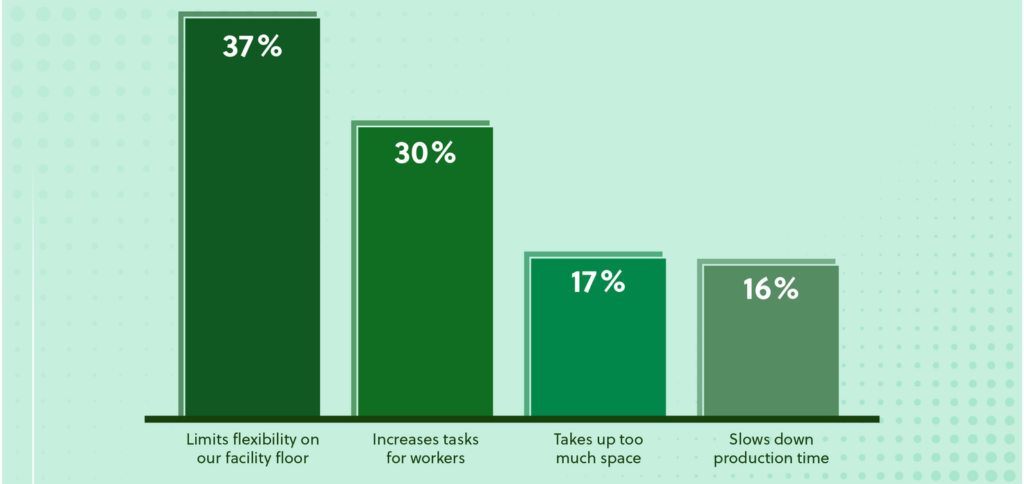 37%

30%

17%

16%

Limits flexibility on our facility floor

Increases tasks for workers

Takes up too much space

Slows down production time